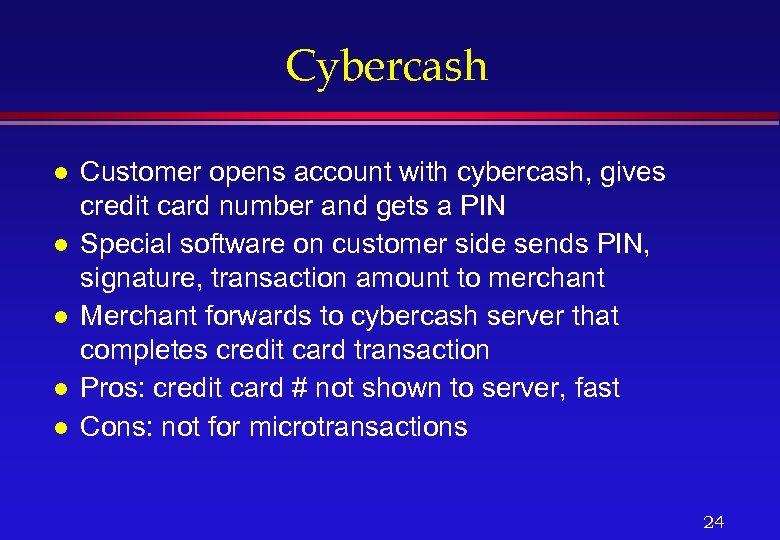 Cybercash

- Customer opens account with cybercash, gives credit card number and gets a PIN
- Special software on customer side sends PIN, signature, transaction amount to merchant
- Merchant forwards to cybercash server that completes credit card transaction
- Pros: credit card # not shown to server, fast
- Cons: not for microtransactions

24